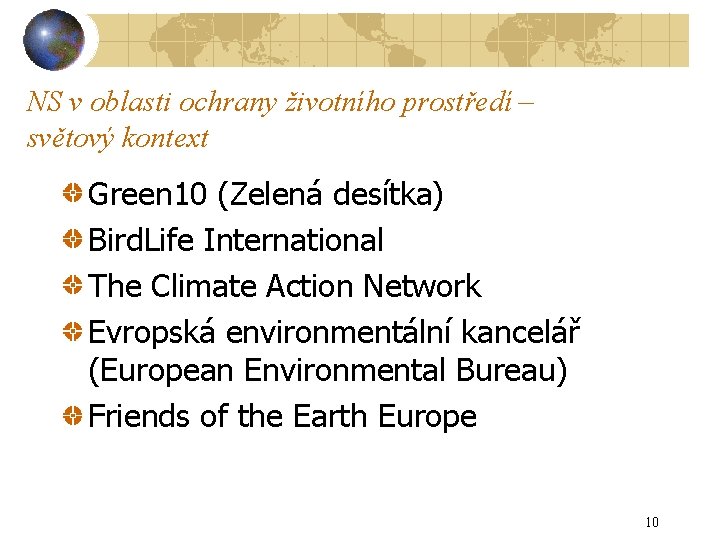 NS v oblasti ochrany životního prostředí – světový kontext

Green10 (Zelená desítka)

BirdLife International

The Climate Action Network

Evropská environmentální kancelář (European Environmental Bureau)

Friends of the Earth Europe

10